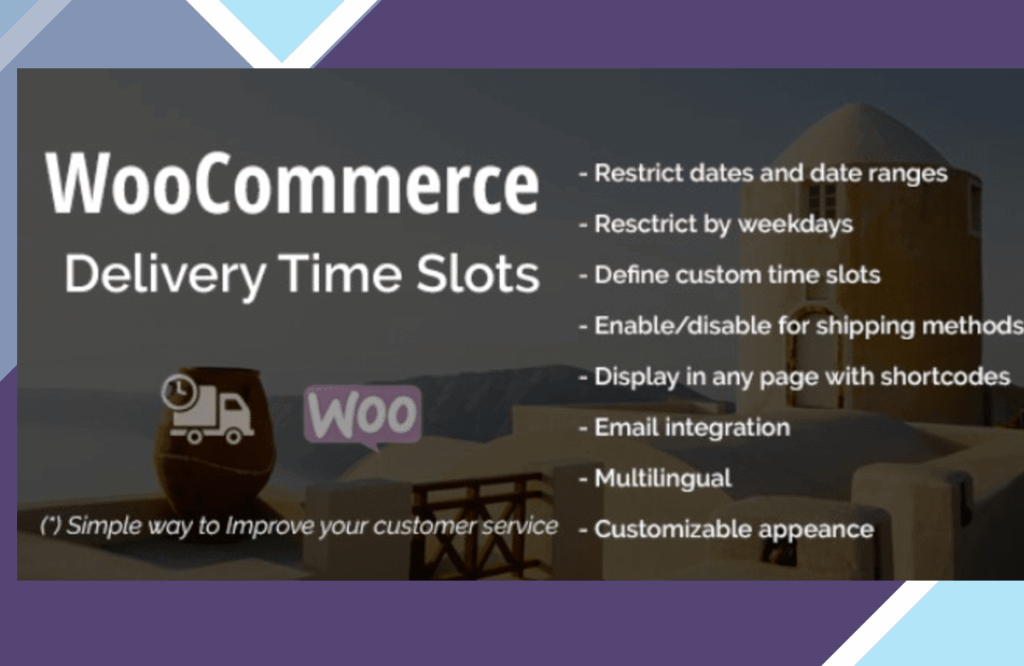 WooCommerce
Delivery Time Slots

Woo

(*) Simple way to Improve your customer service

- Restrict dates and date ranges
- Resctrict by weekdays
- Define custom time slots
- Enable/disable for shipping methods
- Display in any page with shortcodes
- Email integration
- Multilingual
- Customizable appeance